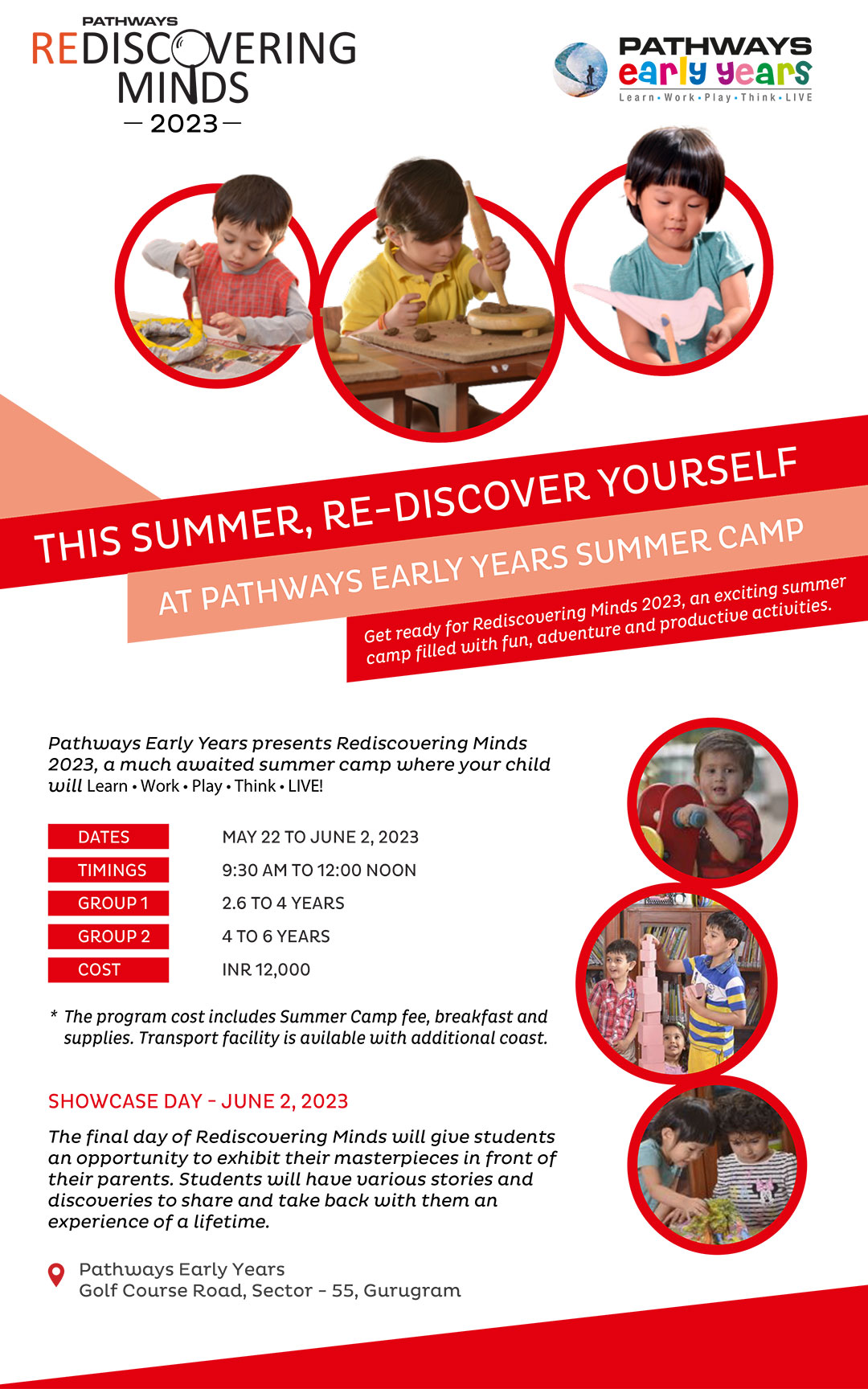 PATHWAYS
REDISCOVERING MINDS
— 2023 —

PATHWAYS
early years
Learn • Work • Play • Think • LIVE

THIS SUMMER, RE-DISCOVER YOURSELF
AT PATHWAYS EARLY YEARS SUMMER CAMP
Get ready for Rediscovering Minds 2023, an exciting summer camp filled with fun, adventure and productive activities.

Pathways Early Years presents Rediscovering Minds 2023, a much awaited summer camp where your child will Learn • Work • Play • Think • LIVE!

| DATES | MAY 22 TO JUNE 2, 2023 |
|---|---|
| TIMINGS | 9:30 AM TO 12:00 NOON |
| GROUP 1 | 2.6 TO 4 YEARS |
| GROUP 2 | 4 TO 6 YEARS |
| COST | INR 12,000 |

* The program cost includes Summer Camp fee, breakfast and supplies. Transport facility is avilable with additional coast.

SHOWCASE DAY - JUNE 2, 2023

The final day of Rediscovering Minds will give students an opportunity to exhibit their masterpieces in front of their parents. Students will have various stories and discoveries to share and take back with them an experience of a lifetime.

Pathways Early Years
Golf Course Road, Sector - 55, Gurugram